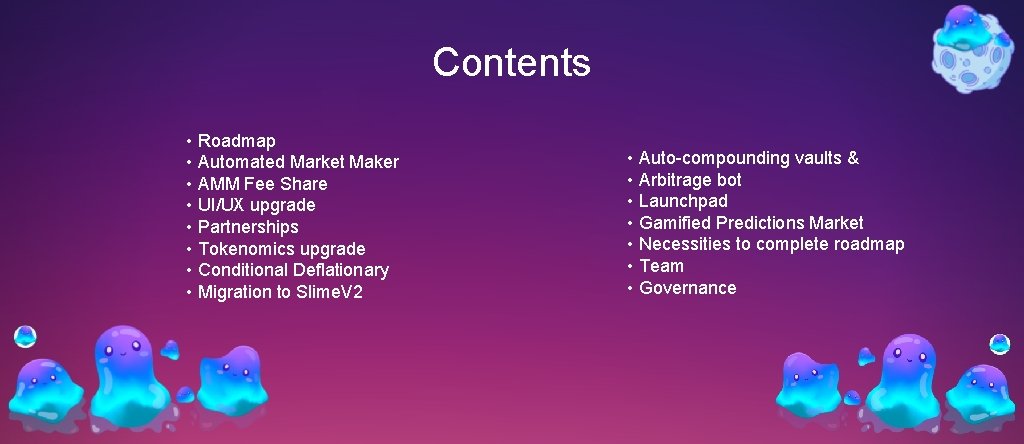 Contents

• Roadmap
• Automated Market Maker
• AMM Fee Share
• UI/UX upgrade
• Partnerships
• Tokenomics upgrade
• Conditional Deflationary
• Migration to SlimeV2

• Auto-compounding vaults &
• Arbitrage bot
• Launchpad
• Gamified Predictions Market
• Necessities to complete roadmap
• Team
• Governance